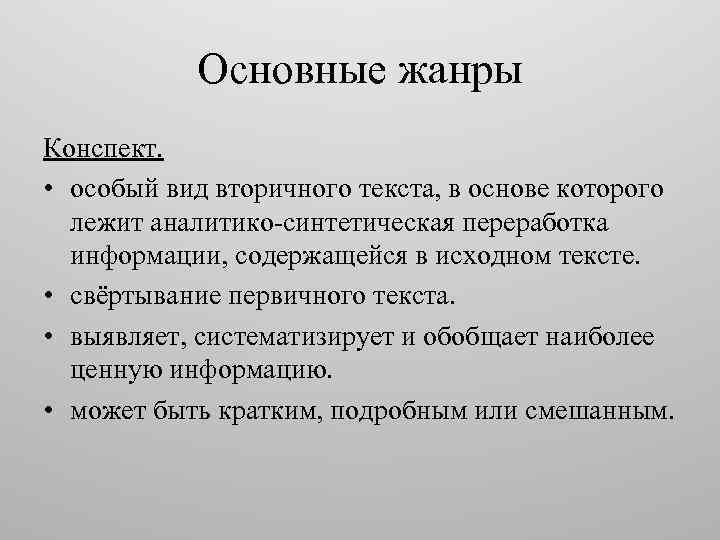 Основные жанры

Конспект.

• особый вид вторичного текста, в основе которого лежит аналитико-синтетическая переработка информации, содержащейся в исходном тексте.
• свёртывание первичного текста.
• выявляет, систематизирует и обобщает наиболее ценную информацию.
• может быть кратким, подробным или смешанным.